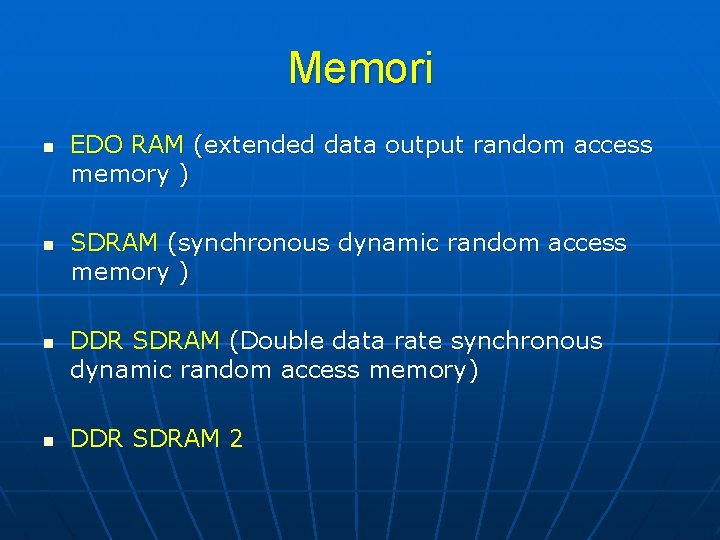 Memori

- EDO RAM (extended data output random access memory )

- SDRAM (synchronous dynamic random access memory )

- DDR SDRAM (Double data rate synchronous dynamic random access memory)

- DDR SDRAM 2